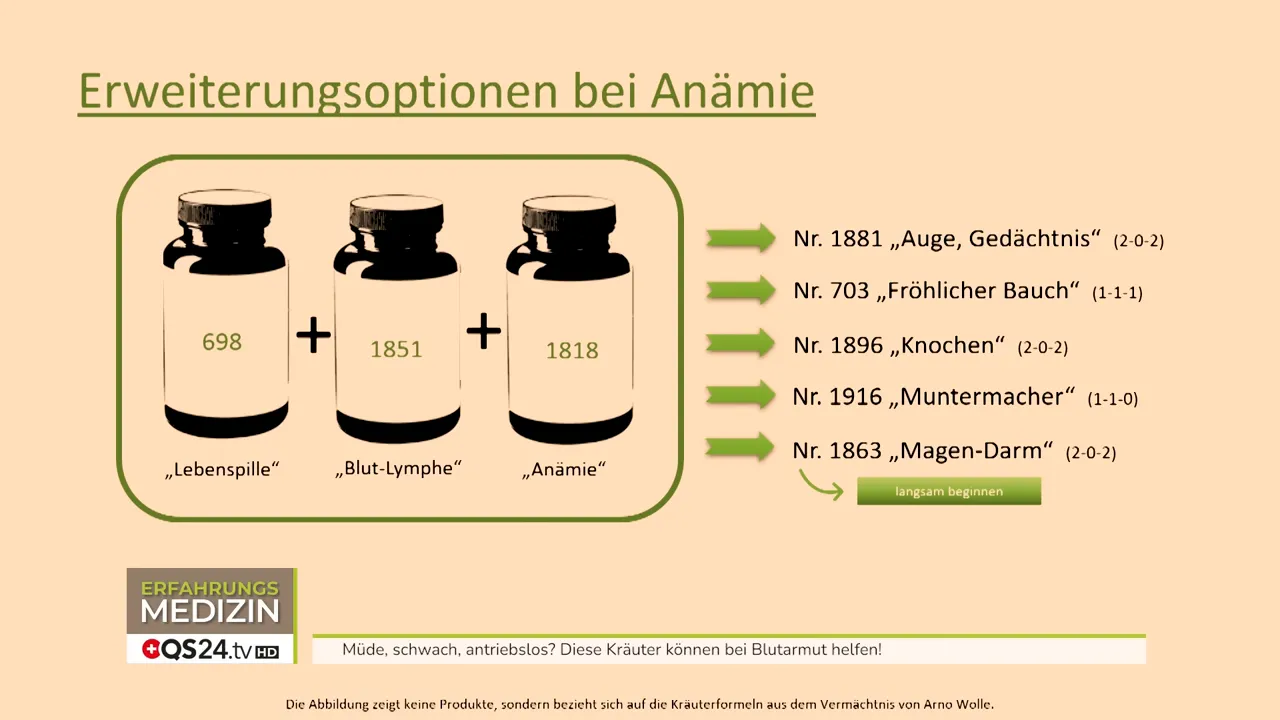 Erweiterungsoptionen bei Anämie

698 + 1851 + 1818

„Lebenspille“ „Blut-Lymphe“ „Anämie“

Nr. 1881 „Auge, Gedächtnis“ (2-0-2)

Nr. 703 „Fröhlicher Bauch“ (1-1-1)

Nr. 1896 „Knochen“ (2-0-2)

Nr. 1916 „Muntermacher“ (1-1-0)

Nr. 1863 „Magen-Darm“ (2-0-2)

langsam beginnen

ERFAHRUNGS MEDIZIN

QS24.tv HD

Müde, schwach, antriebslos? Diese Kräuter können bei Blutarmut helfen!

Die Abbildung zeigt keine Produkte, sondern bezieht sich auf die Kräuterformeln aus dem Vermächtnis von Arno Wolle.